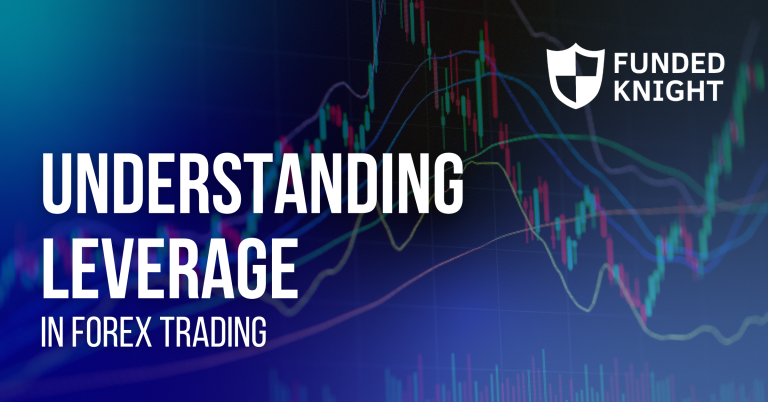 FUNDED KNIGHT

UNDERSTANDING LEVERAGE
IN FOREX TRADING